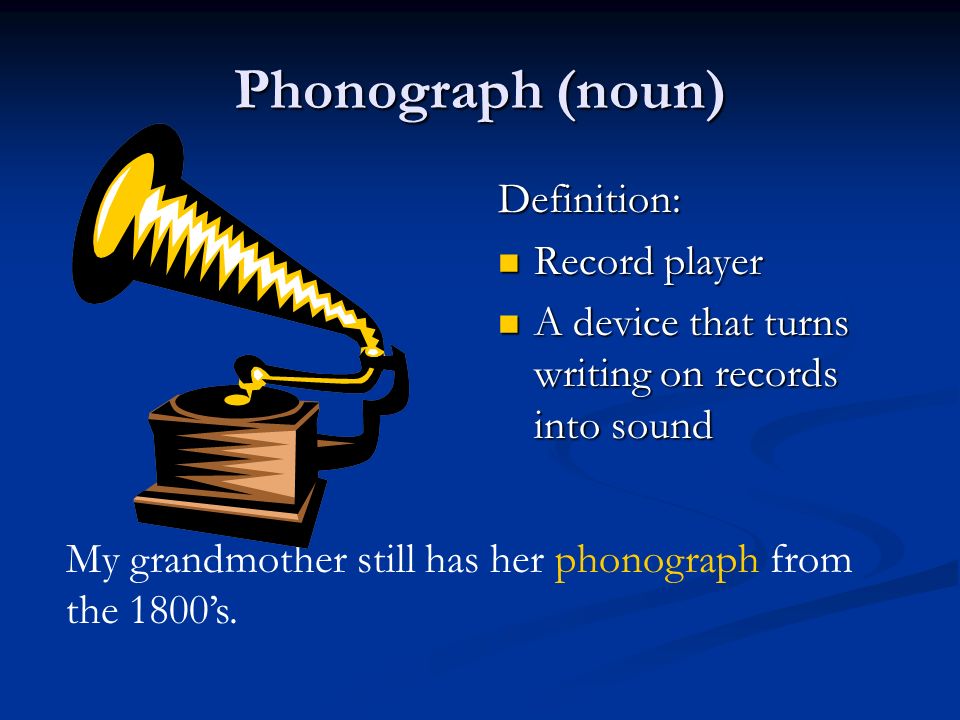 Phonograph (noun)

Definition:

- Record player
- A device that turns writing on records into sound

My grandmother still has her phonograph from the 1800's.